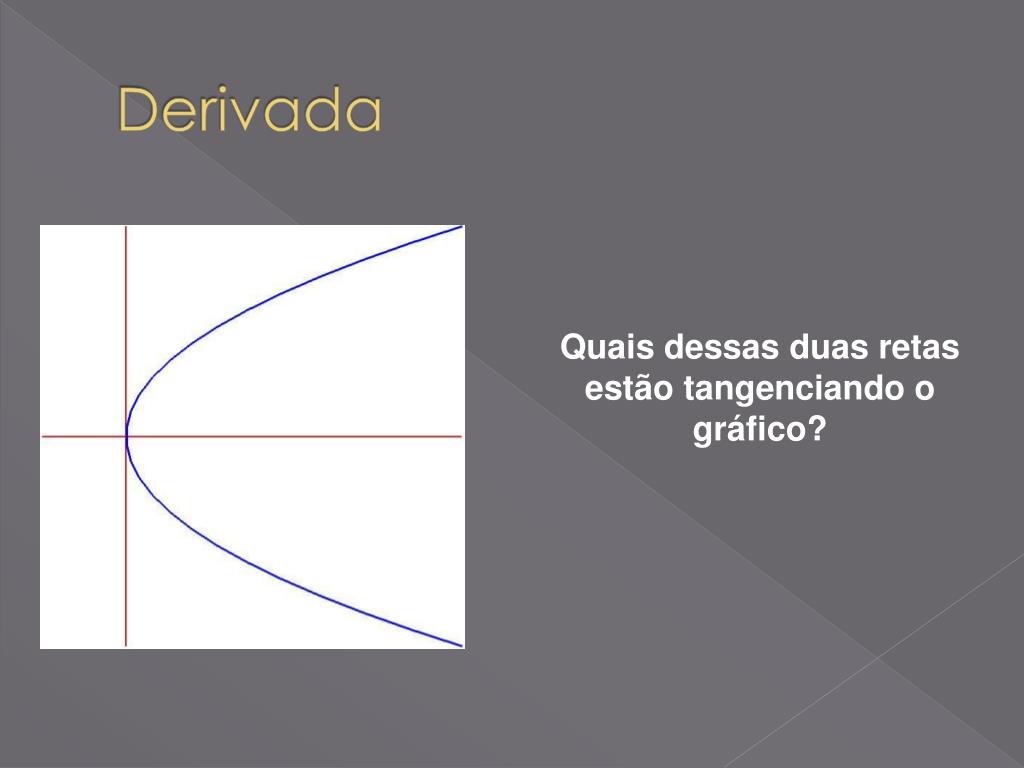 Derivada

Quais dessas duas retas estão tangenciando o gráfico?